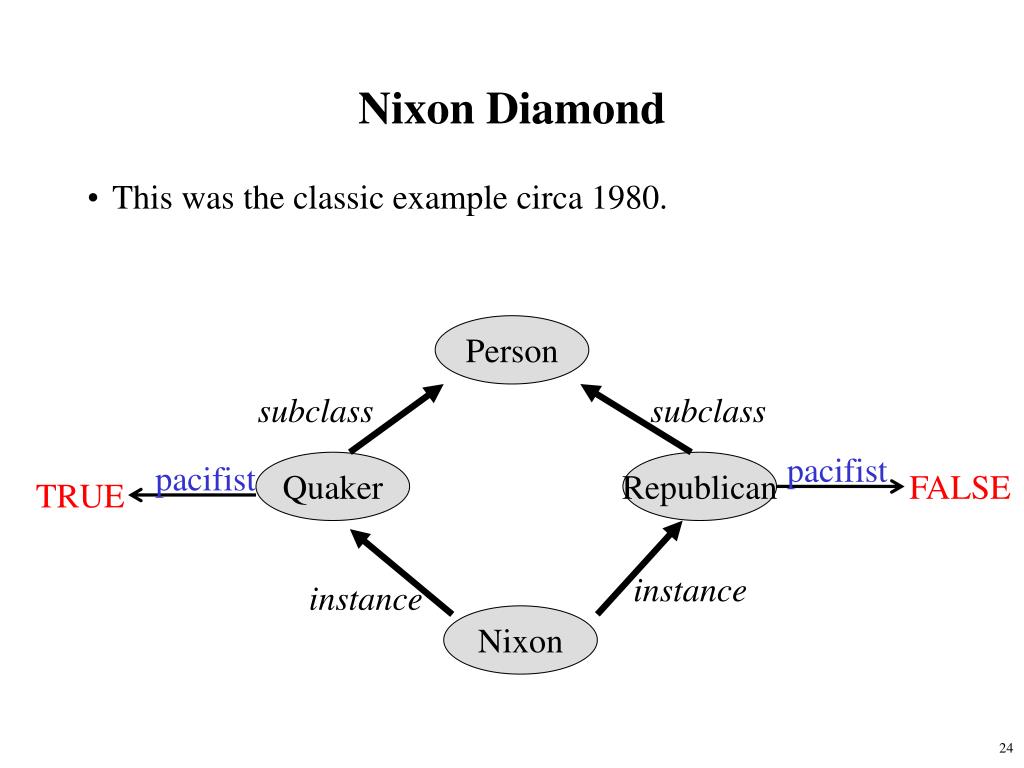 Nixon Diamond

• This was the classic example circa 1980.

Person

subclass

subclass

TRUE

pacifist

Quaker

Republican

pacifist

FALSE

instance

instance

Nixon

24